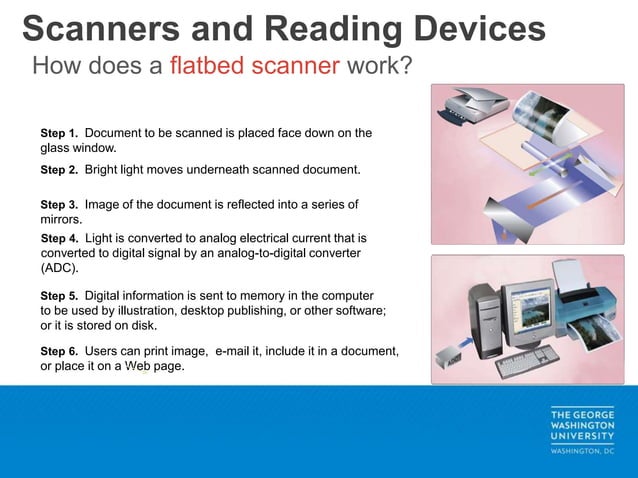 Scanners and Reading Devices

How does a flatbed scanner work?

Step 1. Document to be scanned is placed face down on the glass window.

Step 2. Bright light moves underneath scanned document.

Step 3. Image of the document is reflected into a series of mirrors.

Step 4. Light is converted to analog electrical current that is converted to digital signal by an analog-to-digital converter (ADC).

Step 5. Digital information is sent to memory in the computer to be used by illustration, desktop publishing, or other software; or it is stored on disk.

Step 6. Users can print image, e-mail it, include it in a document, or place it on a Web page.

ADC

THE GEORGE WASHINGTON UNIVERSITY
WASHINGTON, DC